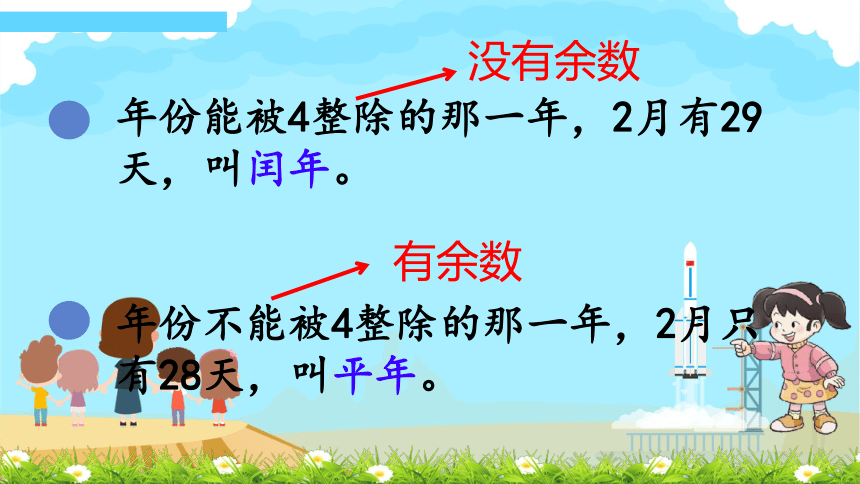 没有余数

年份能被4整除的那一年，2月有29天，叫闰年。

有余数

年份不能被4整除的那一年，2月只有28天，叫平年。